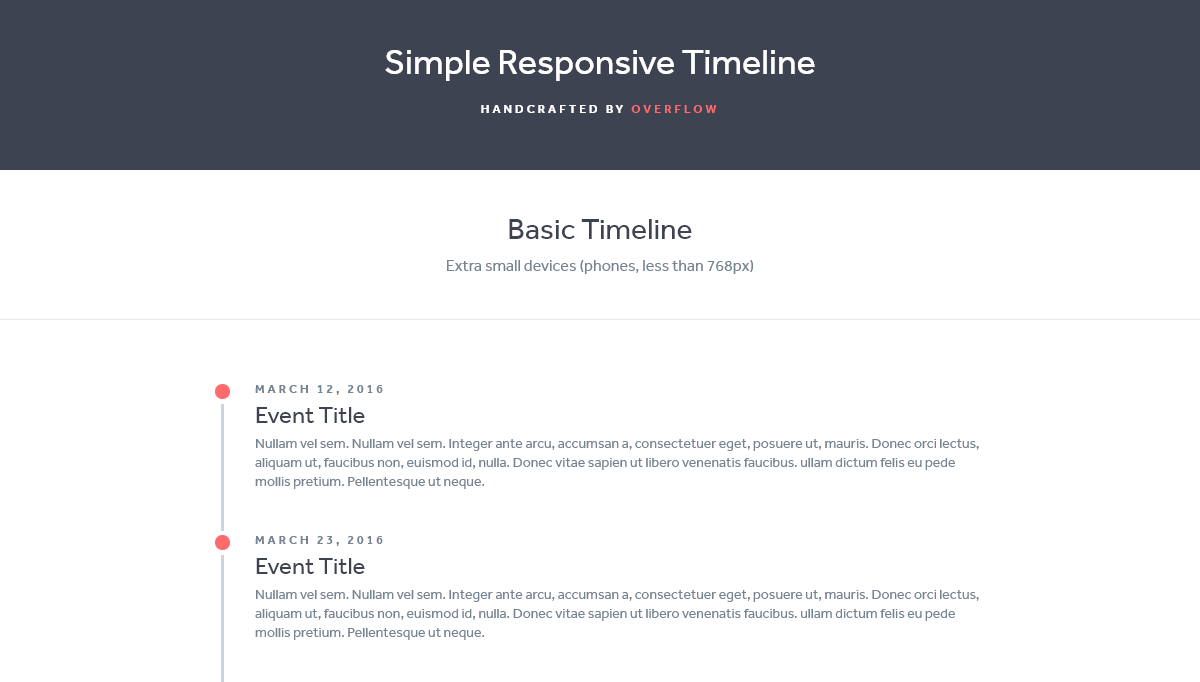 Simple Responsive Timeline

HANDCRAFTED BY OVERFLOW

Basic Timeline

Extra small devices (phones, less than 768px)

MARCH 12, 2016

Event Title

Nullam vel sem. Nullam vel sem. Integer ante arcu, accumsan a, consectetuer eget, posuere ut, mauris. Donec orci lectus, aliquam ut, faucibus non, euismod id, nulla. Donec vitae sapien ut libero venenatis faucibus. ullam dictum felis eu pede mollis pretium. Pellentesque ut neque.

MARCH 23, 2016

Event Title

Nullam vel sem. Nullam vel sem. Integer ante arcu, accumsan a, consectetuer eget, posuere ut, mauris. Donec orci lectus, aliquam ut, faucibus non, euismod id, nulla. Donec vitae sapien ut libero venenatis faucibus. ullam dictum felis eu pede mollis pretium. Pellentesque ut neque.